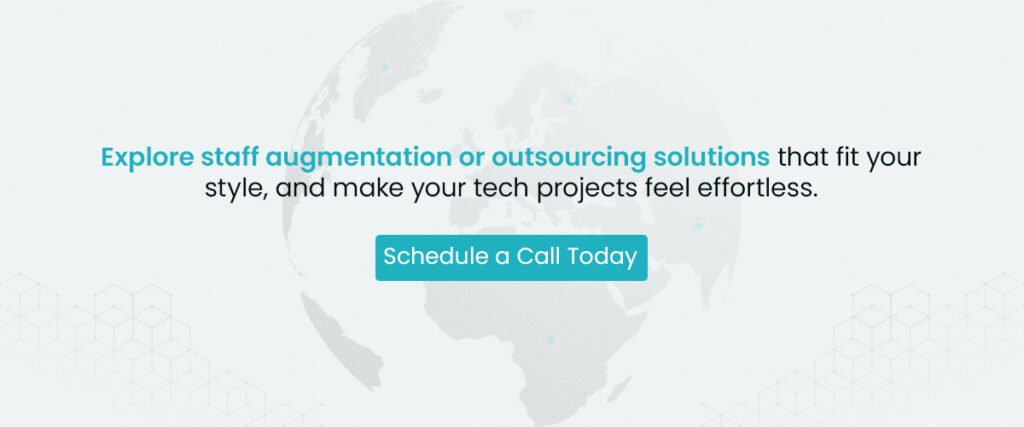 Explore staff augmentation or outsourcing solutions that fit your style, and make your tech projects feel effortless.

Schedule a Call Today